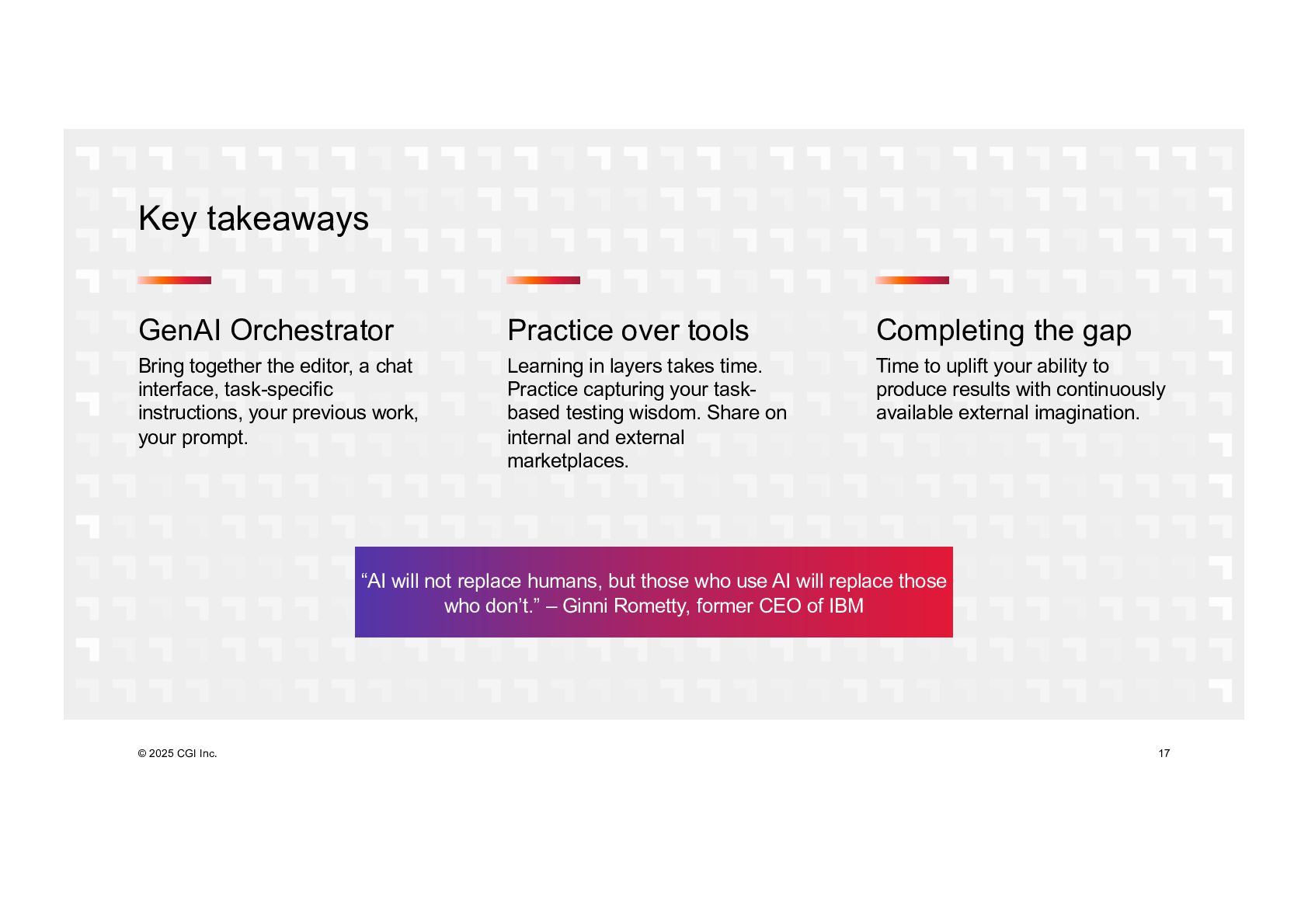 Key takeaways

GenAI Orchestrator

Bring together the editor, a chat interface, task-specific instructions, your previous work, your prompt.

Practice over tools

Learning in layers takes time. Practice capturing your task-based testing wisdom. Share on internal and external marketplaces.

Completing the gap

Time to uplift your ability to produce results with continuously available external imagination.

“AI will not replace humans, but those who use AI will replace those who don’t.” – Ginni Rometty, former CEO of IBM

© 2025 CGI Inc.

17